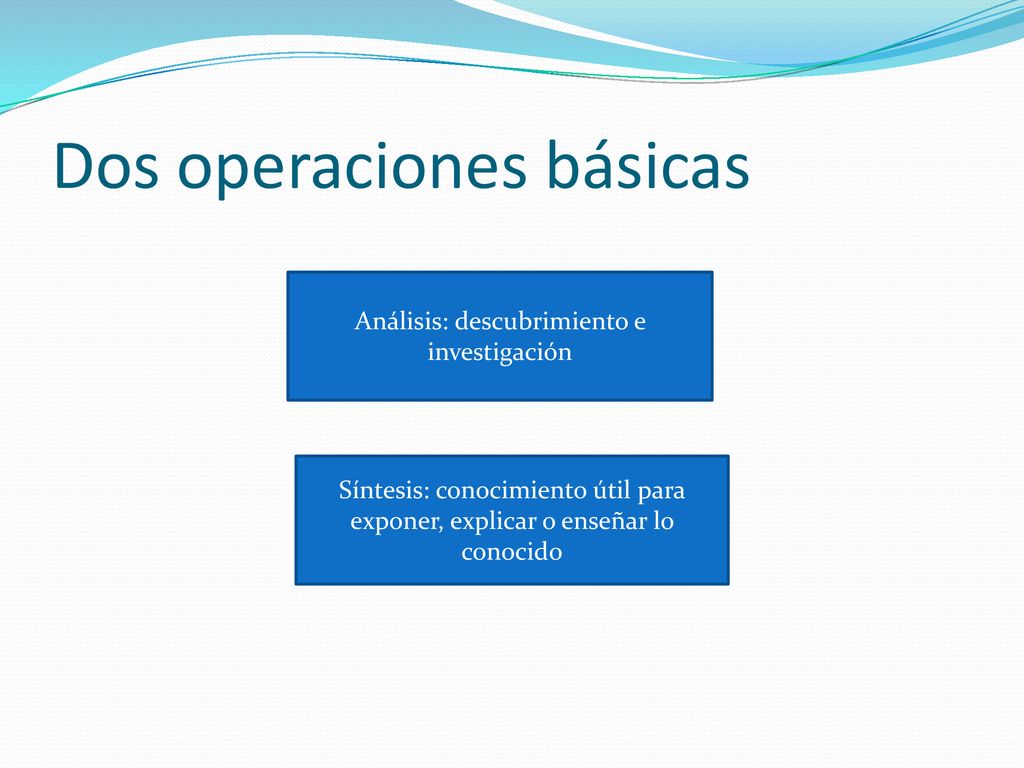 Dos operaciones básicas

Análisis: descubrimiento e investigación

Síntesis: conocimiento útil para exponer, explicar o enseñar lo conocido